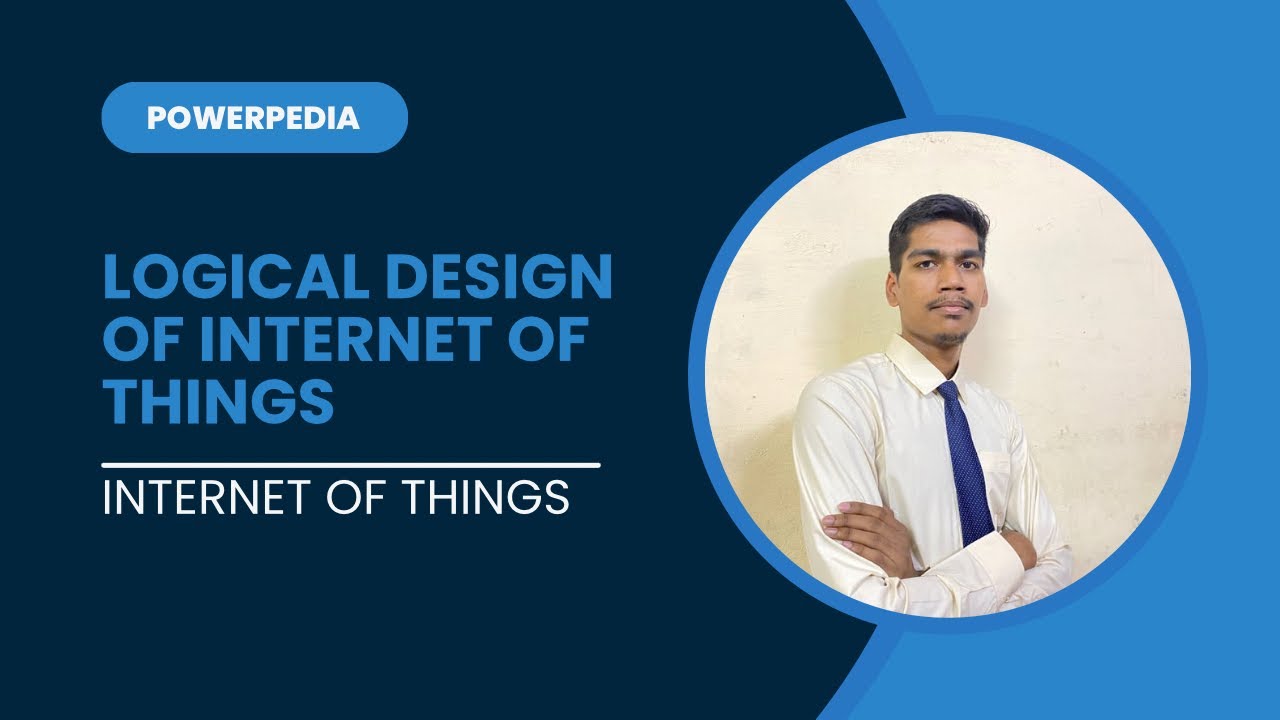 POWERPEDIA

LOGICAL DESIGN OF INTERNET OF THINGS

INTERNET OF THINGS